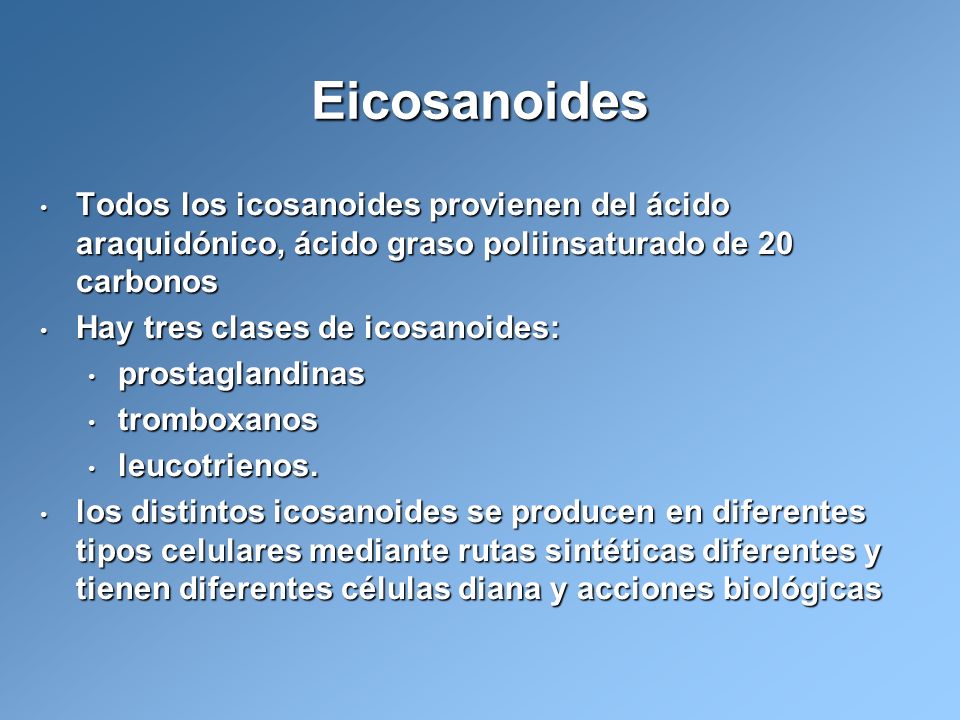 Eicosanoides

• Todos los icosanoides provienen del ácido araquidónico, ácido graso poliinsaturado de 20 carbonos
• Hay tres clases de icosanoides:
  • prostaglandinas
  • tromboxanos
  • leucotrienos.
• los distintos icosanoides se producen en diferentes tipos celulares mediante rutas sintéticas diferentes y tienen diferentes células diana y acciones biológicas